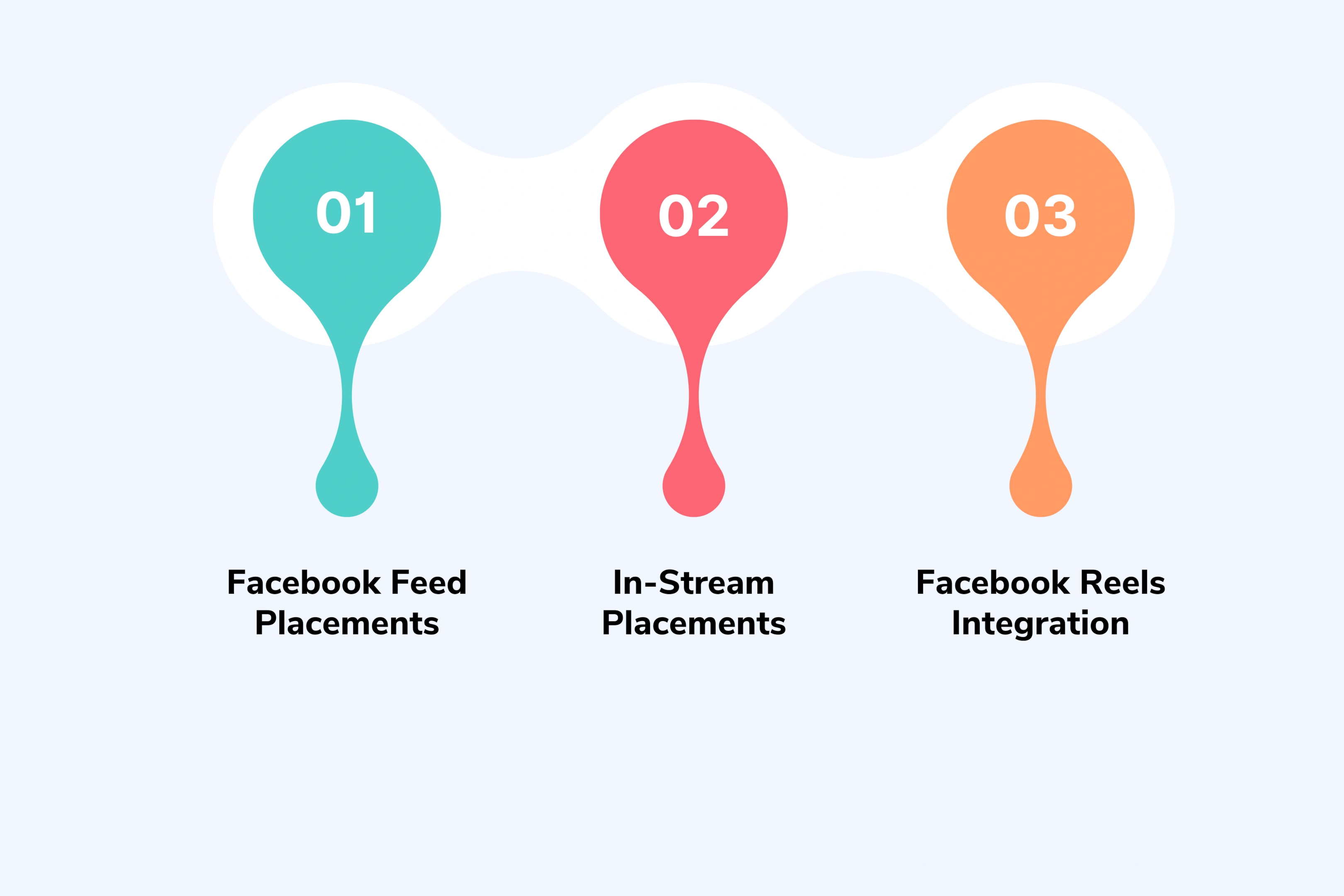 01

Facebook Feed Placements

02

In-Stream Placements

03

Facebook Reels Integration